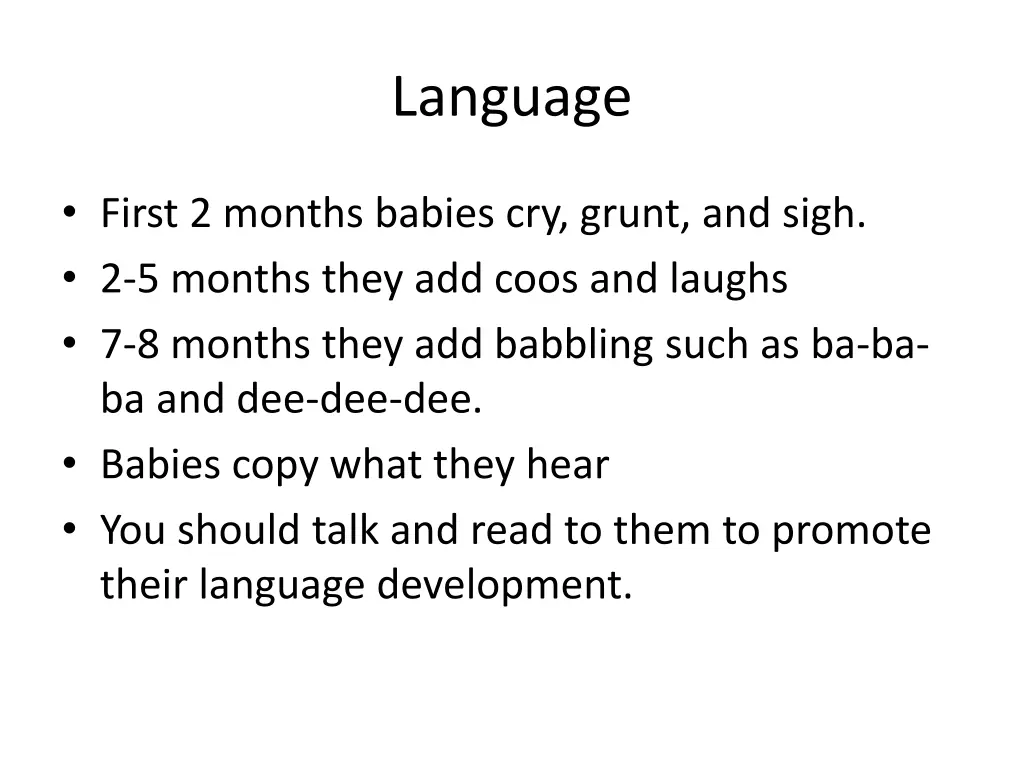 Language

• First 2 months babies cry, grunt, and sigh.
• 2-5 months they add coos and laughs
• 7-8 months they add babbling such as ba-ba-ba and dee-dee-dee.
• Babies copy what they hear
• You should talk and read to them to promote their language development.